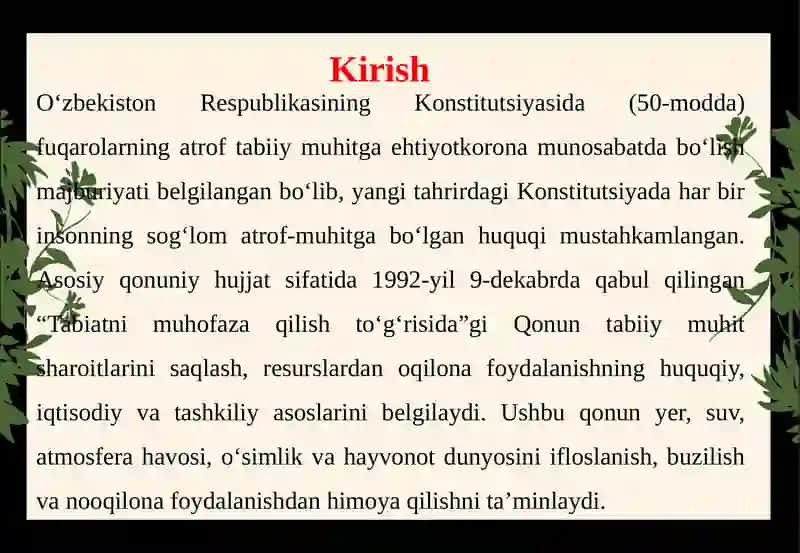 Kirish

O‘zbekiston Respublikasining Konstitutsiyasida (50-modda) fuqarolarning atrof tabiiy muhitga ehtiyotkorona munosabatda bo‘lish majburiyati belgilangan bo‘lib, yangi tahrirdagi Konstitutsiyada har bir insonning sog‘lom atrof-muhitga bo‘lgan huquqi mustahkamlangan. Asosiy qonuniy hujjat sifatida 1992-yil 9-dekabrda qabul qilingan “Tabiatni muhofaza qilish to‘g‘risida”gi Qonun tabiiy muhit sharoitlarini saqlash, resurslardan oqilona foydalanishning huquqiy, iqtisodiy va tashkiliy asoslarini belgilaydi. Ushbu qonun yer, suv, atmosfera havosi, o‘simlik va hayvonot dunyosini ifloslanish, buzilish va nooqilona foydalanishdan himoya qilishni ta’minlaydi.